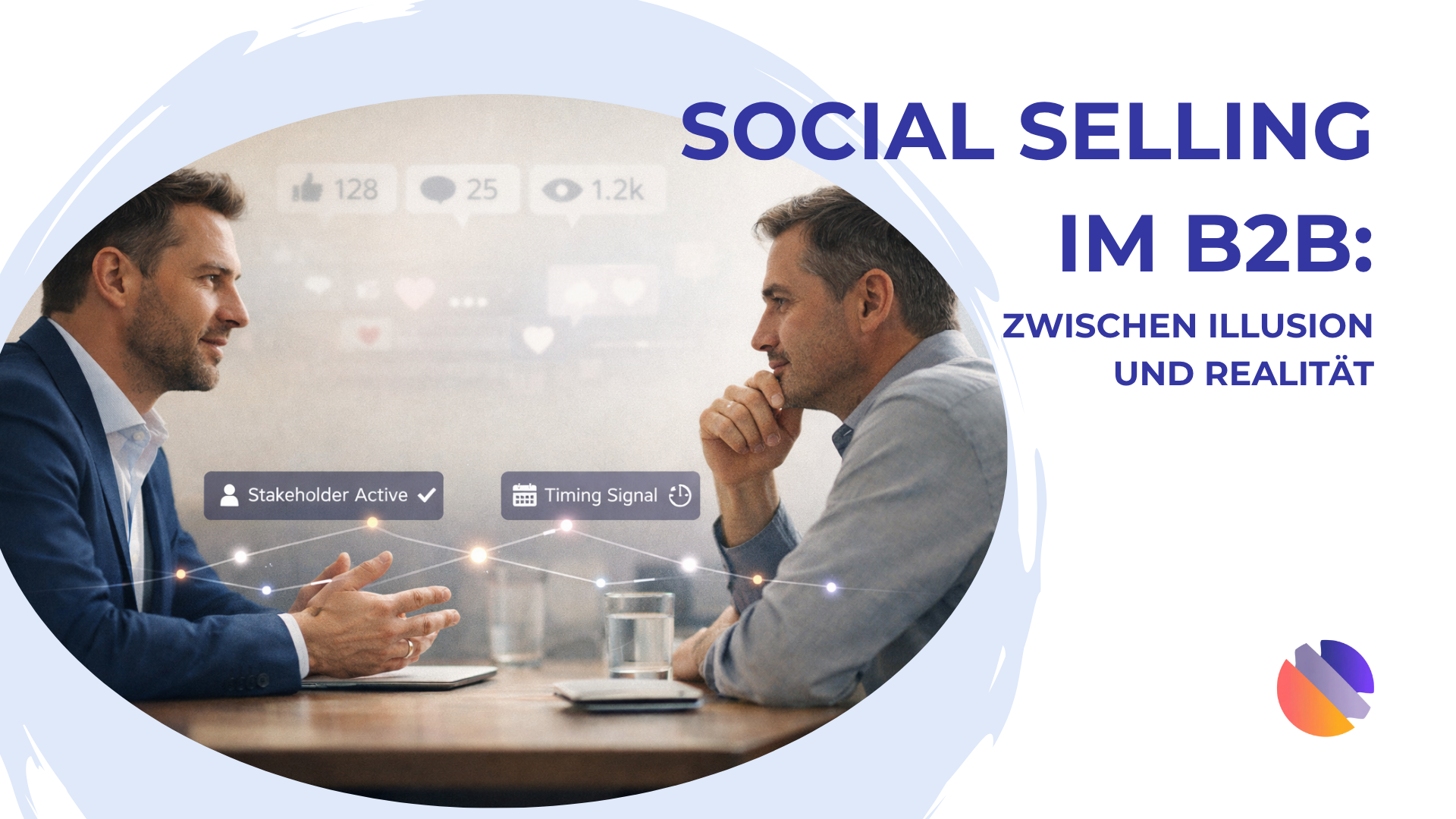 SOCIAL SELLING IM B2B:

ZWISCHEN ILLUSION UND REALITÄT

128 25 1.2k

Stakeholder Active

Timing Signal